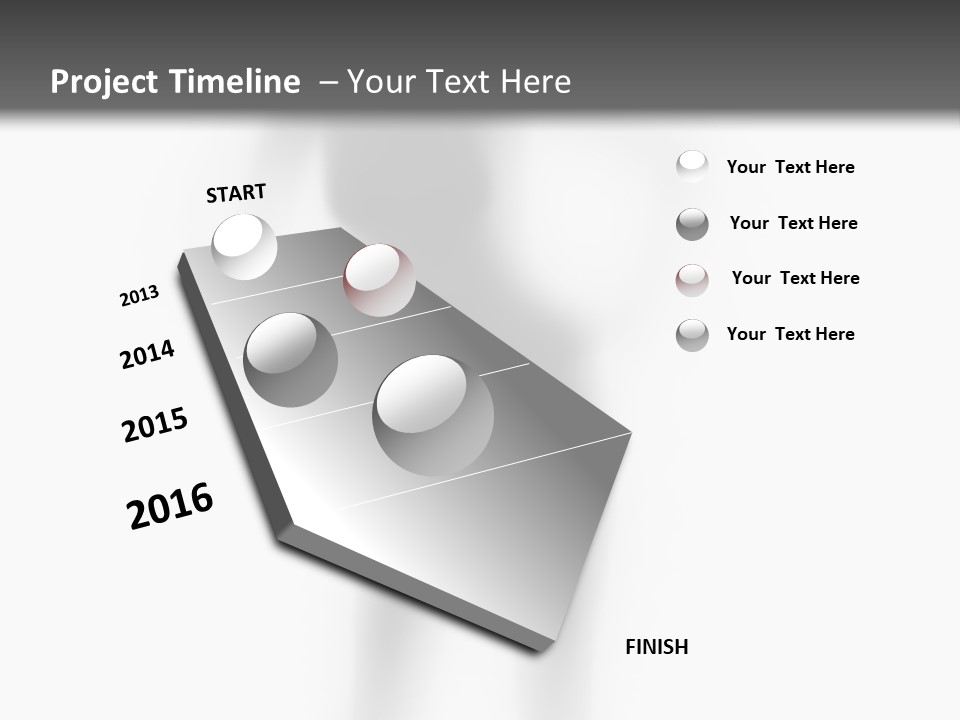 Project Timeline – Your Text Here

START

2013

2014

2015

2016

FINISH

Your Text Here

Your Text Here

Your Text Here

Your Text Here